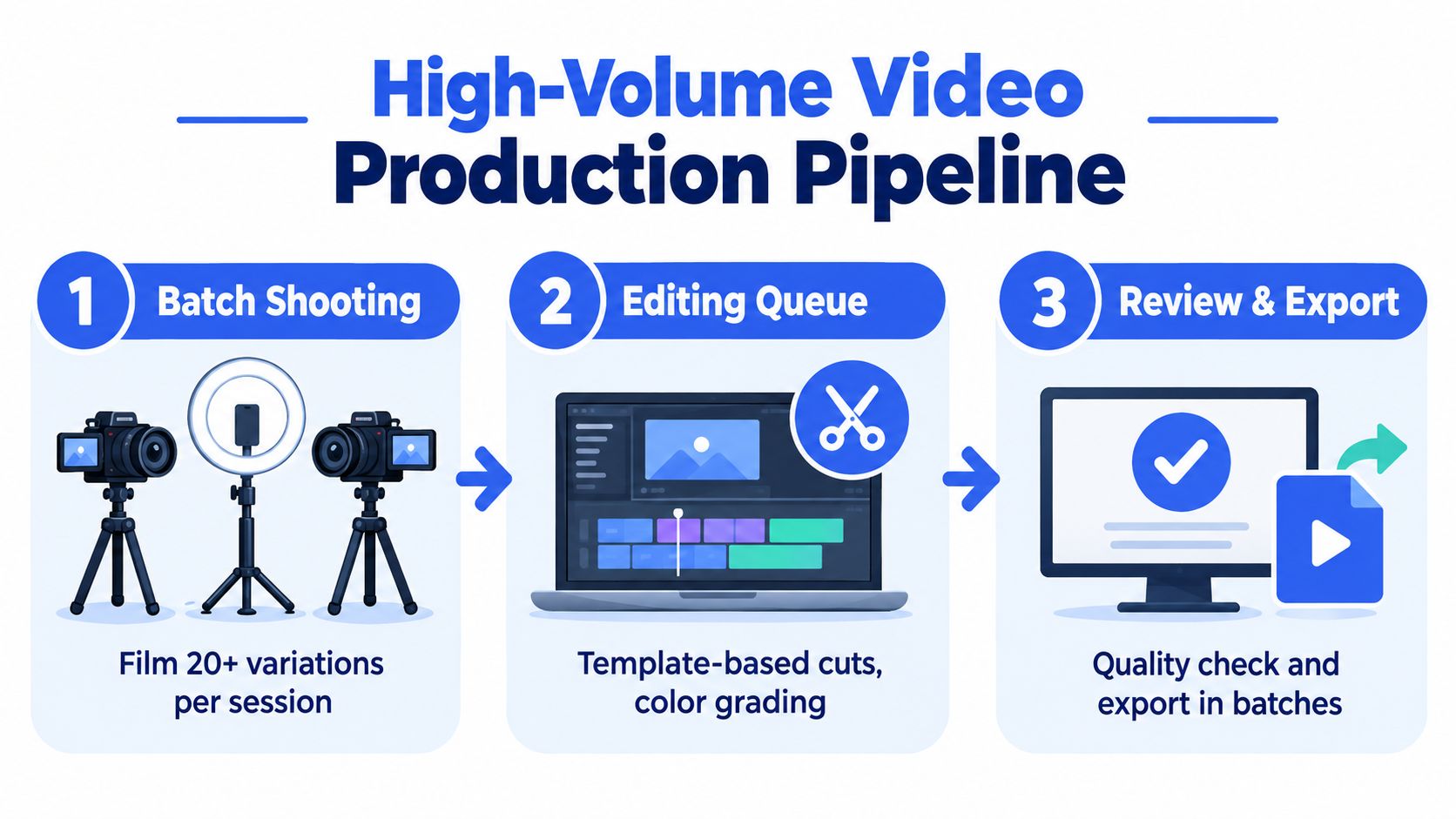 High-Volume Video Production Pipeline

1 Batch Shooting

Film 20+ variations per session

2 Editing Queue

Template-based cuts, color grading

3 Review & Export

Quality check and export in batches